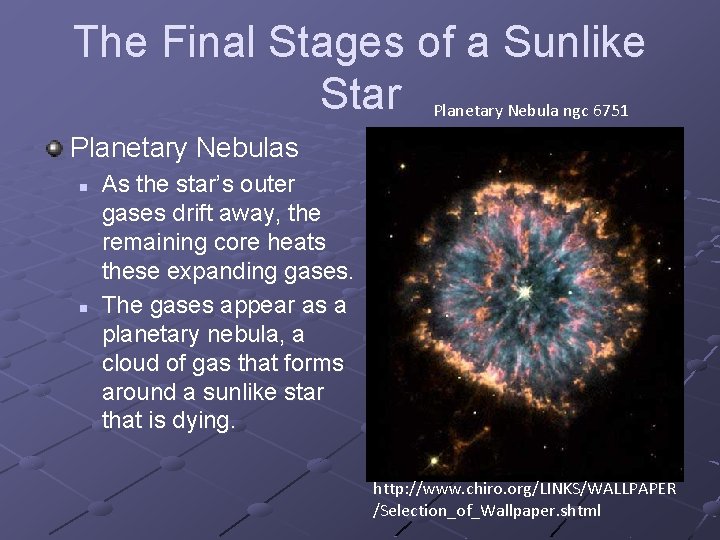 The Final Stages of a Sunlike Star

Planetary Nebula ngc 6751

Planetary Nebulas

As the star's outer gases drift away, the remaining core heats these expanding gases.

The gases appear as a planetary nebula, a cloud of gas that forms around a sunlike star that is dying.

http://www.chiro.org/LINKS/WALLPAPER/Selection_of_Wallpaper.shtml